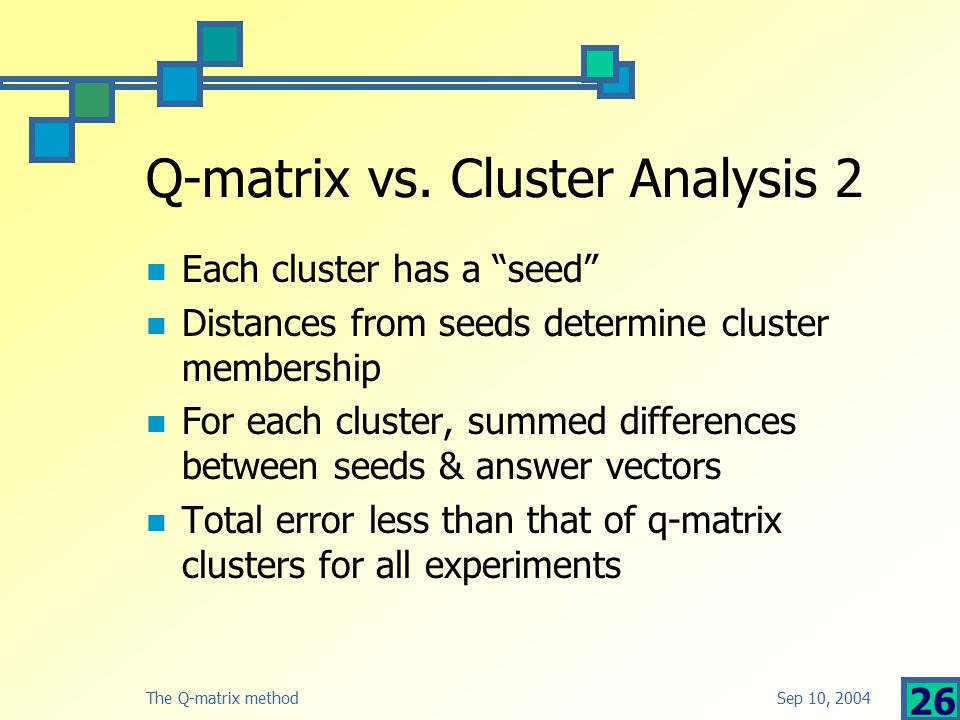 Q-matrix vs. Cluster Analysis 2

- Each cluster has a “seed”
- Distances from seeds determine cluster membership
- For each cluster, summed differences between seeds & answer vectors
- Total error less than that of q-matrix clusters for all experiments

The Q-matrix method

Sep 10, 2004

26